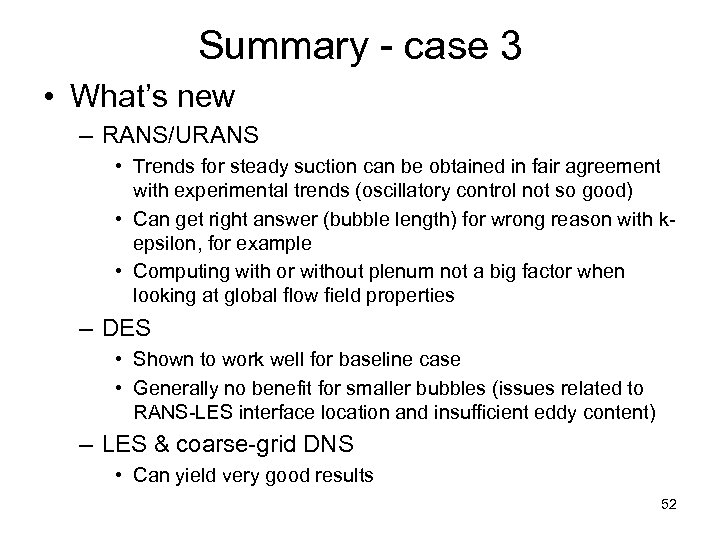 Summary - case 3

• What's new

– RANS/URANS

• Trends for steady suction can be obtained in fair agreement with experimental trends (oscillatory control not so good)

• Can get right answer (bubble length) for wrong reason with k-epsilon, for example

• Computing with or without plenum not a big factor when looking at global flow field properties

– DES

• Shown to work well for baseline case

• Generally no benefit for smaller bubbles (issues related to RANS-LES interface location and insufficient eddy content)

– LES & coarse-grid DNS

• Can yield very good results

52